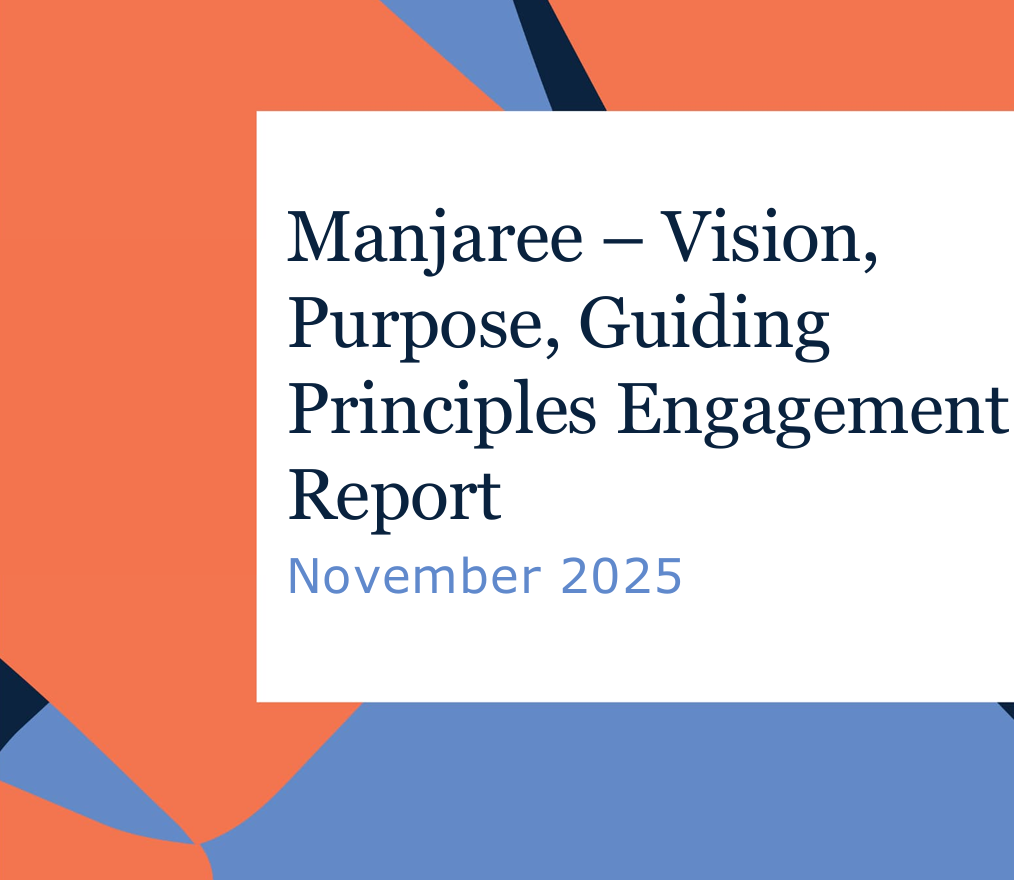 Manjaree – Vision, Purpose, Guiding Principles Engagement Report

November 2025